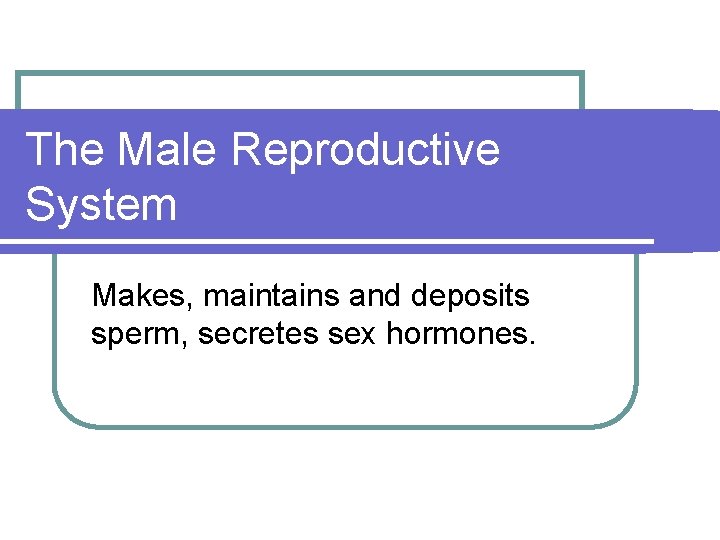 The Male Reproductive System

Makes, maintains and deposits sperm, secretes sex hormones.